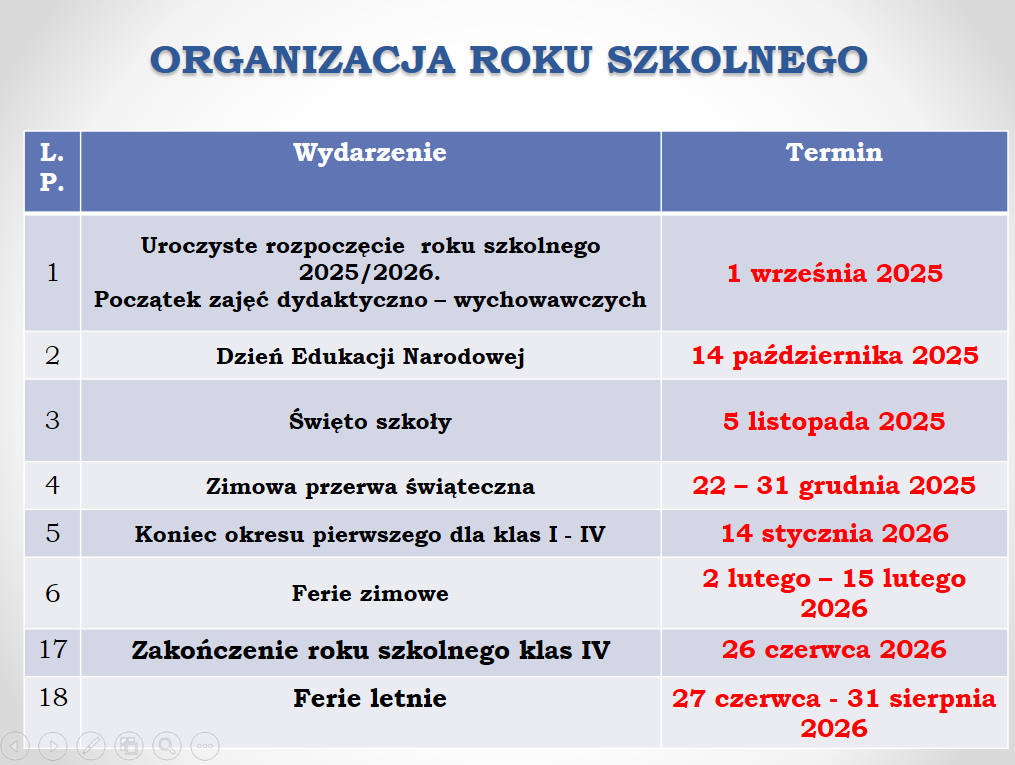 ORGANIZACJA ROKU SZKOLNEGO

| L. P. | Wydarzenie | Termin |
|---|---|---|
| 1 | Uroczyste rozpoczęcie roku szkolnego 2025/2026. Początek zajęć dydaktyczno – wychowawczych | 1 września 2025 |
| 2 | Dzień Edukacji Narodowej | 14 października 2025 |
| 3 | Święto szkoły | 5 listopada 2025 |
| 4 | Zimowa przerwa świąteczna | 22 – 31 grudnia 2025 |
| 5 | Koniec okresu pierwszego dla klas I - IV | 14 stycznia 2026 |
| 6 | Ferie zimowe | 2 lutego – 15 lutego 2026 |
| 17 | Zakończenie roku szkolnego klas IV | 26 czerwca 2026 |
| 18 | Ferie letnie | 27 czerwca - 31 sierpnia 2026 |